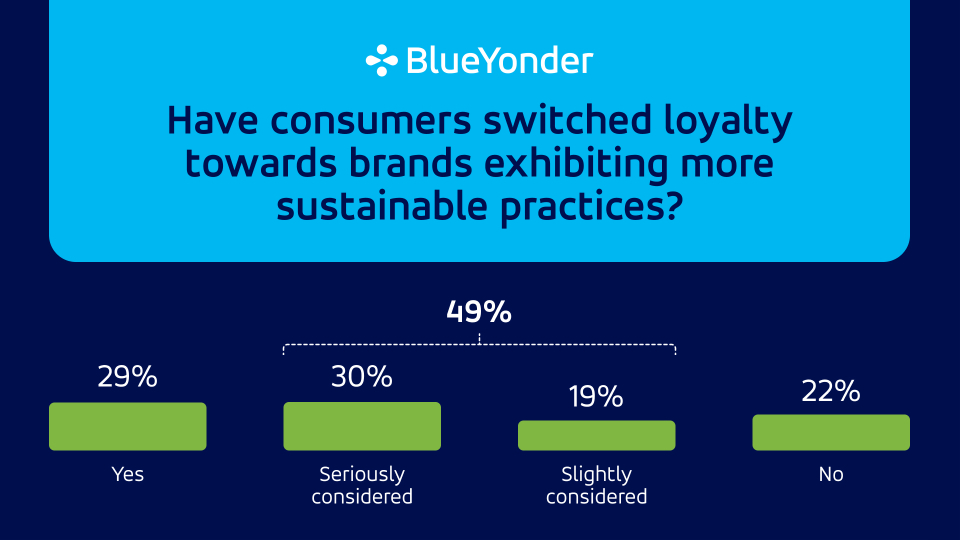 BlueYonder

Have consumers switched loyalty towards brands exhibiting more sustainable practices?

49%

29%

Yes

30%

Seriously considered

19%

Slightly considered

22%

No